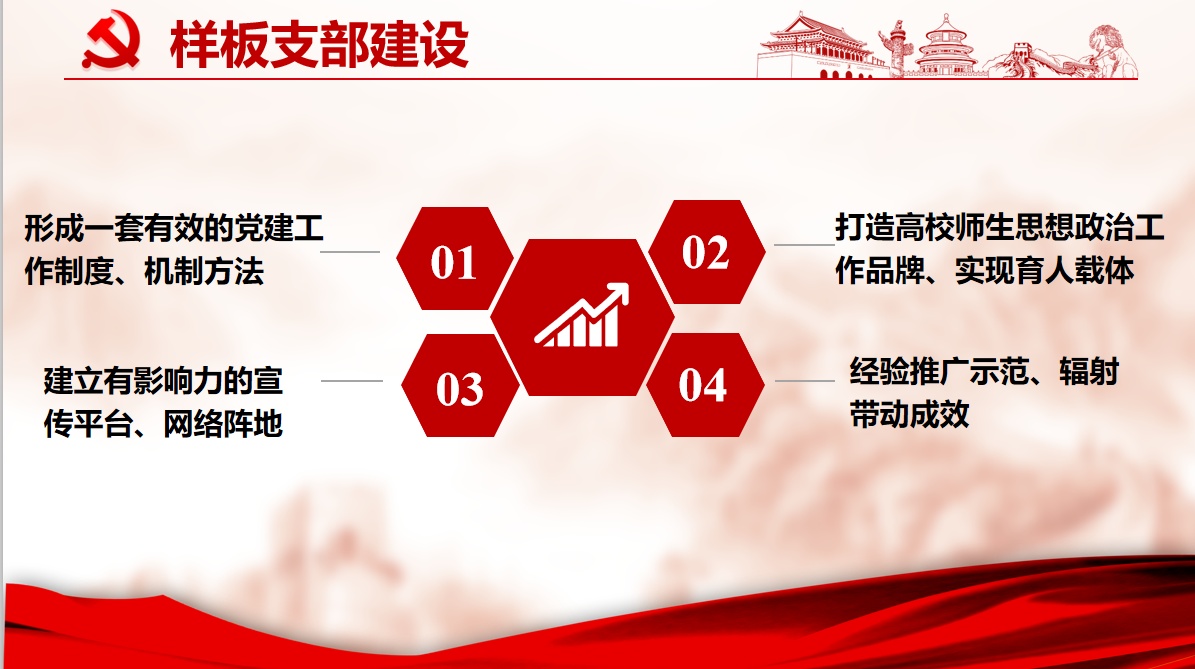 样板支部建设

形成一套有效的党建工作制度、机制方法

01

02

打造高校师生思想政治工作品牌、实现育人载体

建立有影响力的宣传平台、网络阵地

03

04

经验推广示范、辐射带动成效